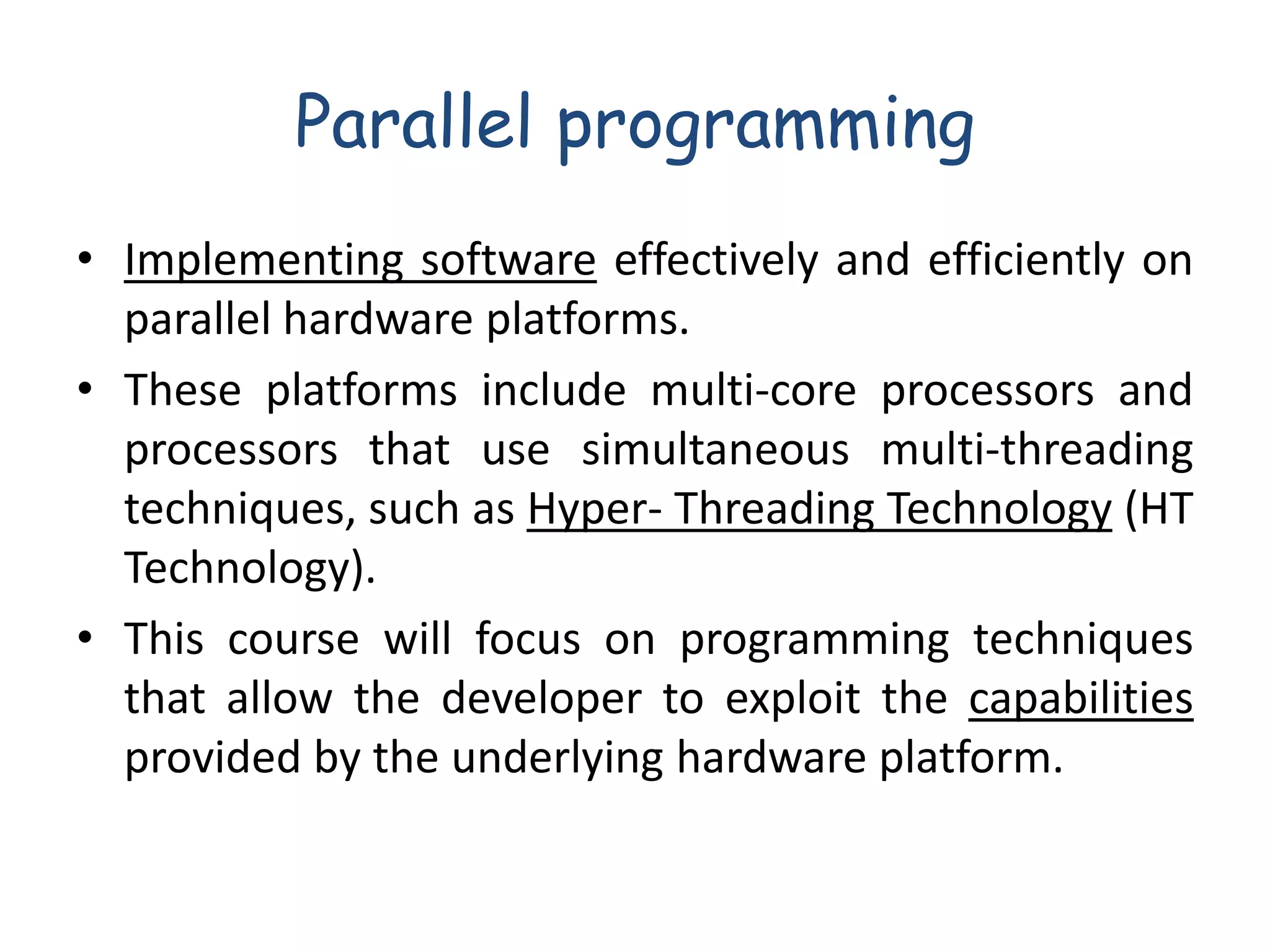 Parallel programming

• Implementing software effectively and efficiently on parallel hardware platforms.
• These platforms include multi-core processors and processors that use simultaneous multi-threading techniques, such as Hyper- Threading Technology (HT Technology).
• This course will focus on programming techniques that allow the developer to exploit the capabilities provided by the underlying hardware platform.